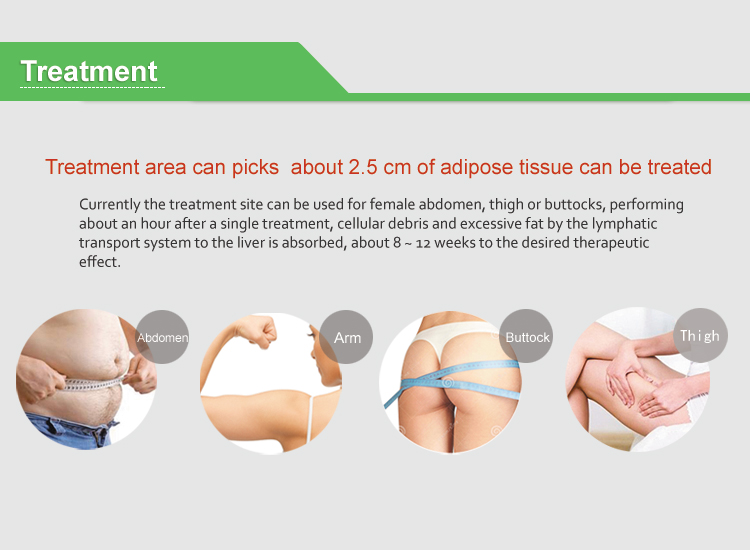 Treatment

Treatment area can picks about 2.5 cm of adipose tissue can be treated

Currently the treatment site can be used for female abdomen, thigh or buttocks, performing about an hour after a single treatment, cellular debris and excessive fat by the lymphatic transport system to the liver is absorbed, about 8 ~ 12 weeks to the desired therapeutic effect.

Abdomen

Arm

Buttock

Thigh